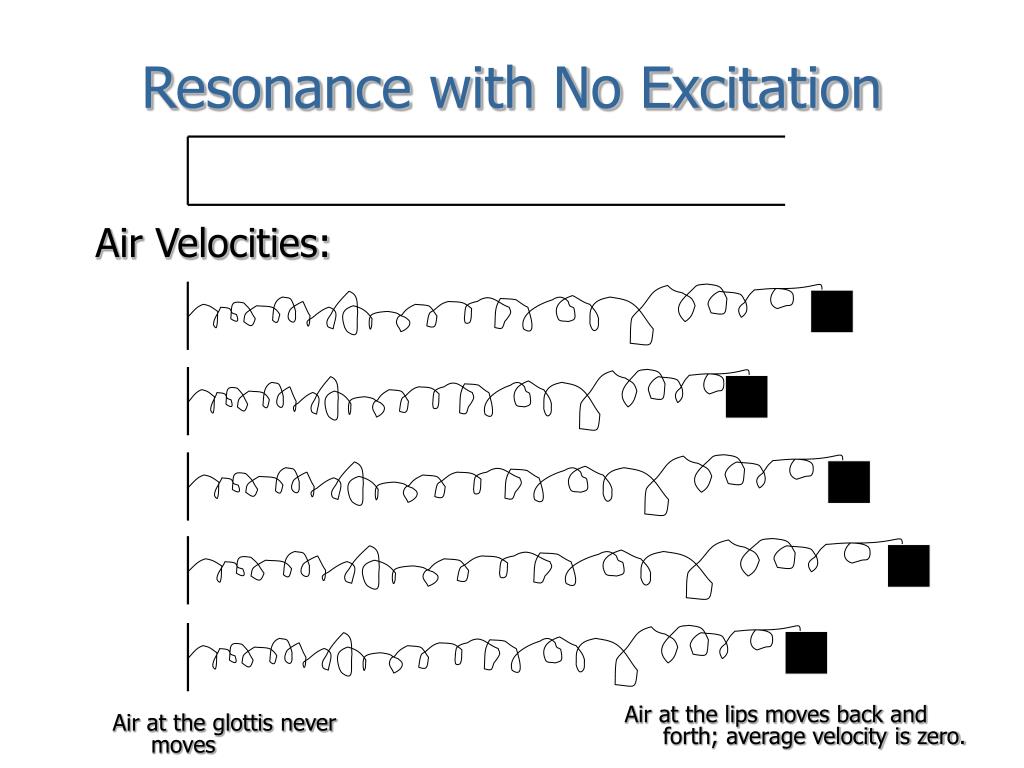 Resonance with No Excitation

Air Velocities:

Air at the glottis never moves

Air at the lips moves back and forth; average velocity is zero.